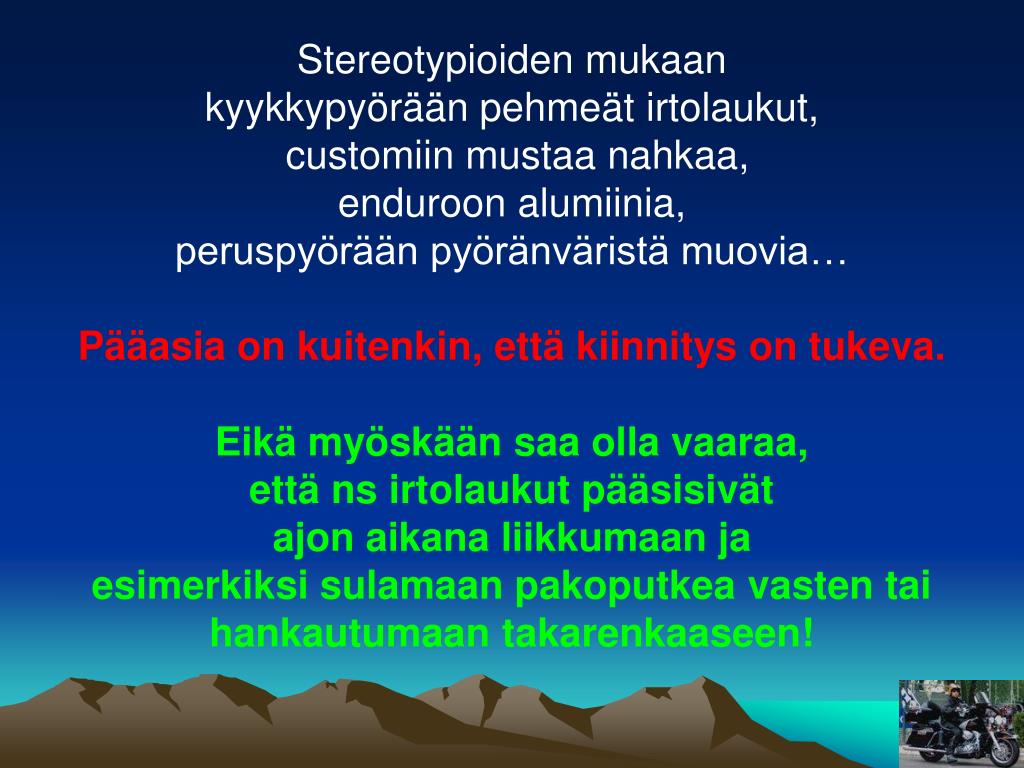 Stereotypioiden mukaan
kyykkypyörään pehmeät irtolaukut,
customiin mustaa nahkaa,
enduroon alumiinia,
peruspyörään pyöränväristä muovia…

Pääasia on kuitenkin, että kiinnitys on tukeva.

Eikä myöskään saa olla vaaraa,
että ns irtolaukut pääsisivät
ajon aikana liikkumaan ja
esimerkiksi sulamaan pakoputkea vasten tai
hankautumaan takarenkaaseen!